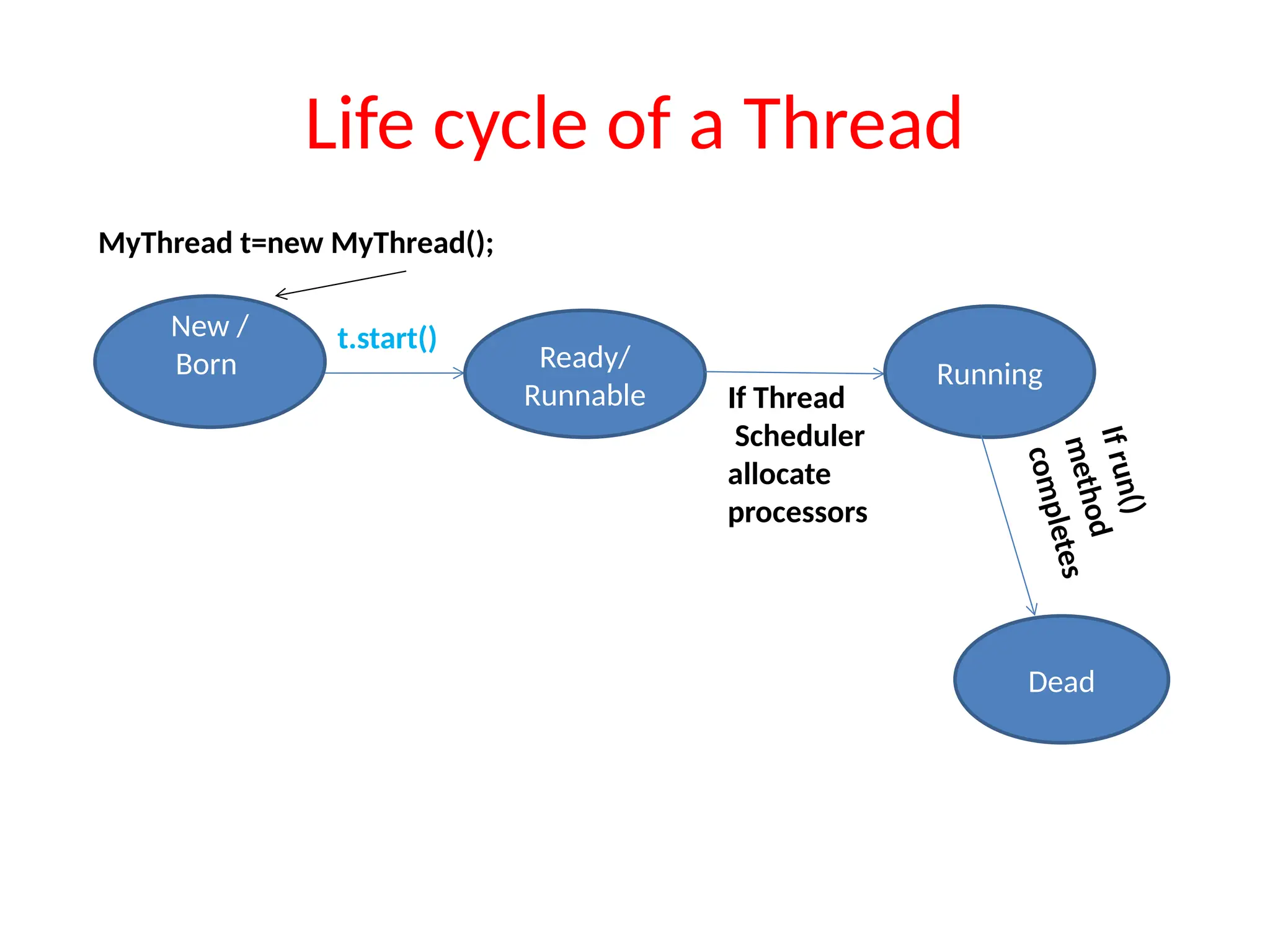 Life cycle of a Thread

MyThread t=new MyThread();

New / Born

t.start()

Ready/ Runnable

If Thread Scheduler allocate processors

Running

If run() method completes

Dead